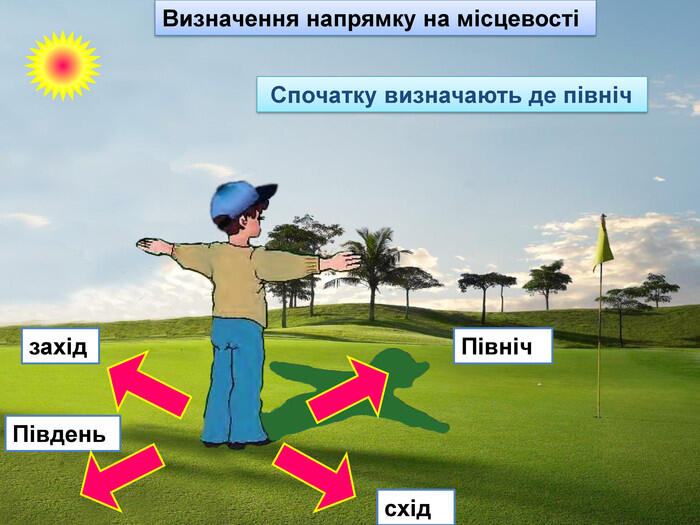 Визначення напрямку на місцевості

Спочатку визначають де північ

захід

Північ

Південь

схід